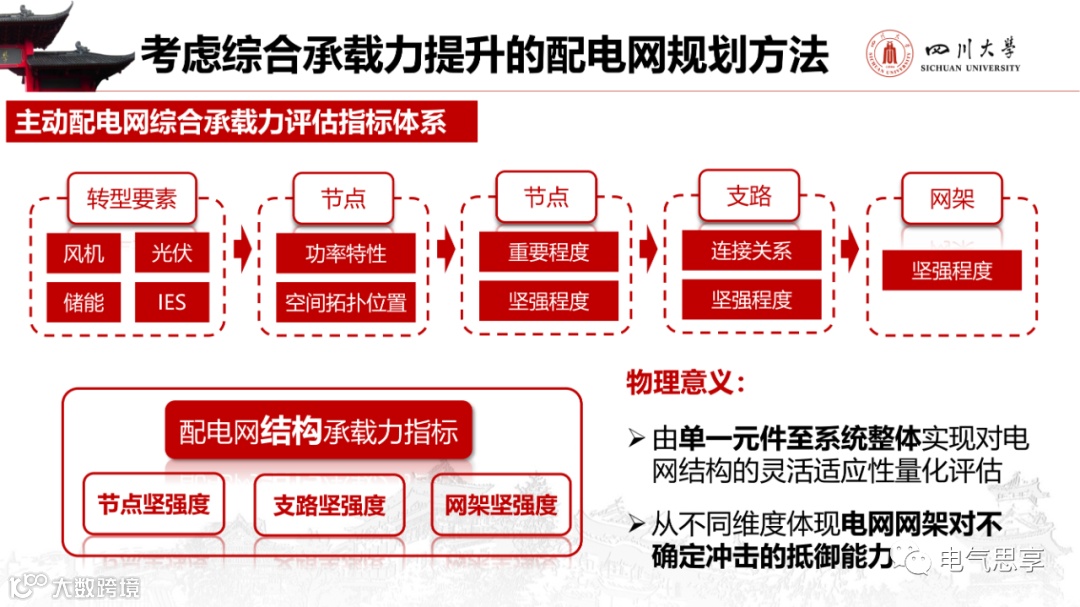 考虑综合承载力提升的配电网规划方法

四川大學 SICHUAN UNIVERSITY

主动配电网综合承载力评估指标体系

转型要素
风机
光伏
储能
IES

节点
功率特性
空间拓扑位置

节点
重要程度
坚强程度

支路
连接关系
坚强程度

网架
坚强程度

配电网结构承载力指标
节点坚强度
支路坚强度
网架坚强度

物理意义：
➢ 由单一元件至系统整体实现对电网结构的灵活适应性量化评估
➢ 从不同维度体现电网网架对不确定冲击的抵御能力

电气思享
大数跨境